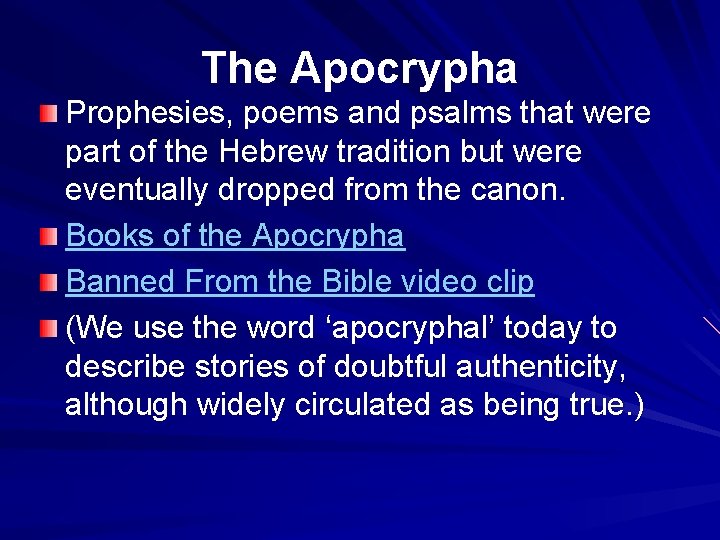 The Apocrypha

Prophesies, poems and psalms that were part of the Hebrew tradition but were eventually dropped from the canon.

Books of the Apocrypha

Banned From the Bible video clip

(We use the word ‘apocryphal’ today to describe stories of doubtful authenticity, although widely circulated as being true.)